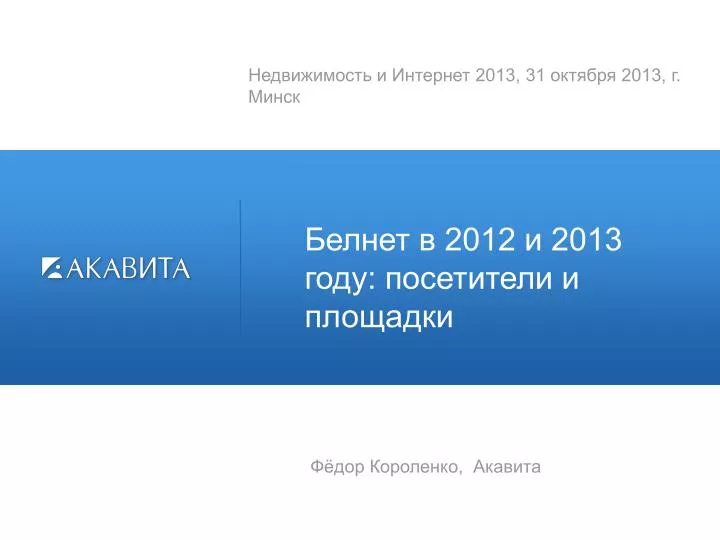 Недвижимость и Интернет 2013, 31 октября 2013, г. Минск

АКАВИТА

Белнет в 2012 и 2013 году: посетители и площадки

Фёдор Короленко,  Акавита